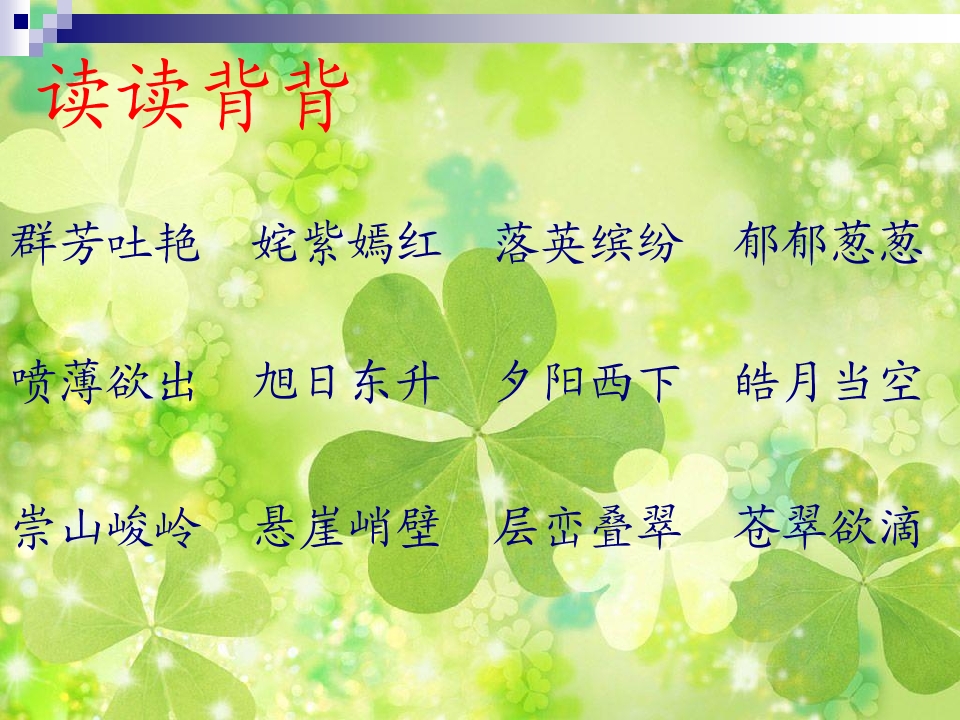 读读背背

群芳吐艳　姹紫嫣红　落英缤纷　郁郁葱葱

喷薄欲出　旭日东升　夕阳西下　皓月当空

崇山峻岭　悬崖峭壁　层峦叠翠　苍翠欲滴